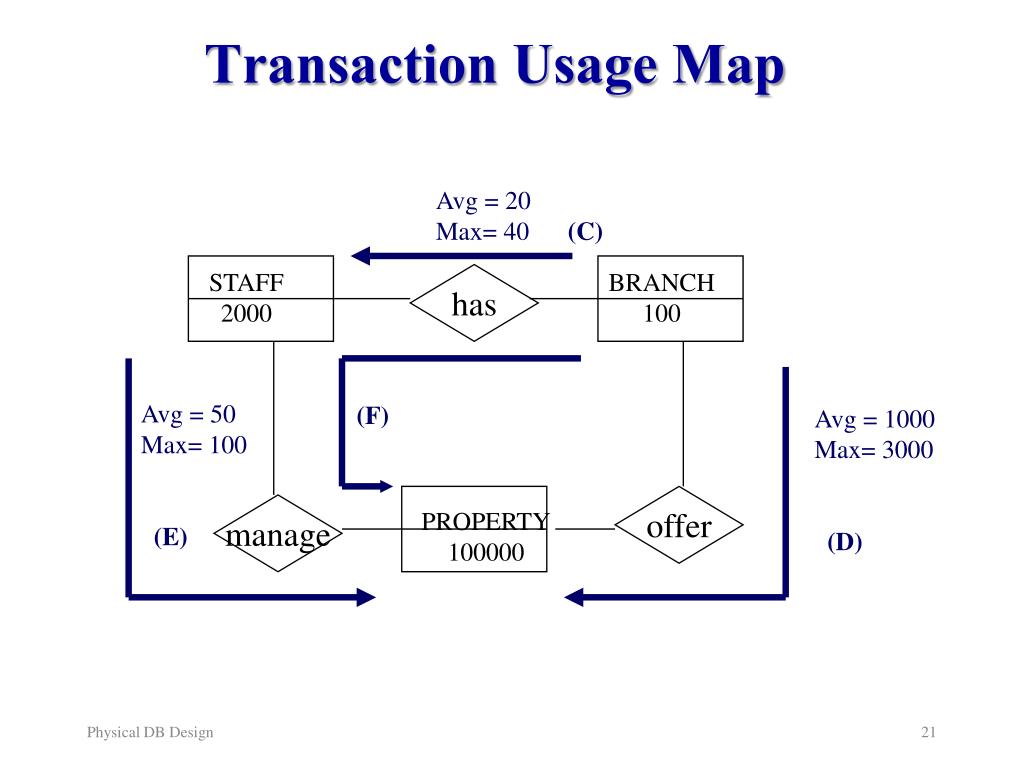 Transaction Usage Map

Avg = 20
Max= 40 (C)

STAFF
2000

has

BRANCH
100

Avg = 50
Max= 100

(F)

Avg = 1000
Max= 3000

(E) manage

PROPERTY
100000

offer

(D)

Physical DB Design

21